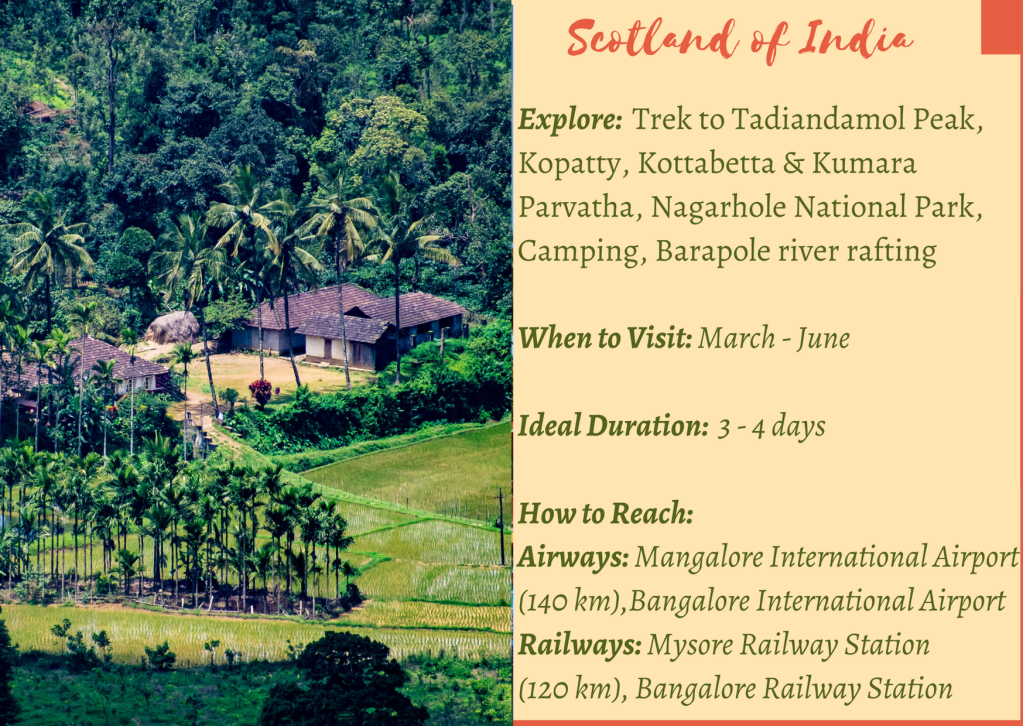 Scotland of India

Explore: Trek to Tadiandamol Peak, Kopatty, Kottabetta & Kumara Parvatha, Nagarhole National Park, Camping, Barapole river rafting

When to Visit: March - June

Ideal Duration: 3 - 4 days

How to Reach:
Airways: Mangalore International Airport (140 km),Bangalore International Airport
Railways: Mysore Railway Station (120 km), Bangalore Railway Station